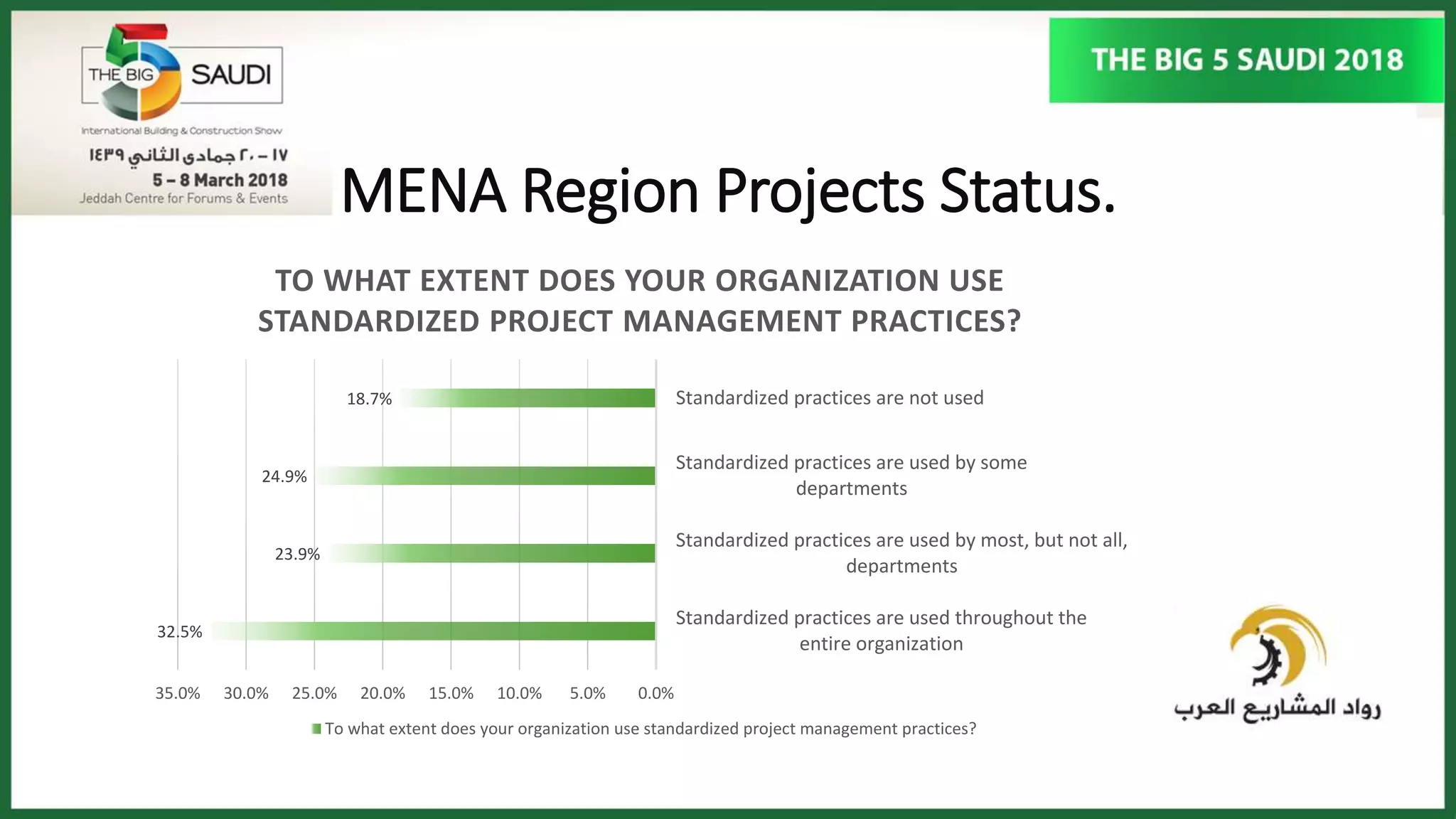 THE BIG 5 SAUDI

International Building & Construction Show

١٧ – ٢٠ جمادى الثاني ١٤٣٩

5 – 8 March 2018

Jeddah Centre for Forums & Events

THE BIG 5 SAUDI 2018

MENA Region Projects Status.

TO WHAT EXTENT DOES YOUR ORGANIZATION USE STANDARDIZED PROJECT MANAGEMENT PRACTICES?

18.7%

Standardized practices are not used

24.9%

Standardized practices are used by some departments

23.9%

Standardized practices are used by most, but not all, departments

32.5%

Standardized practices are used throughout the entire organization

35.0% 30.0% 25.0% 20.0% 15.0% 10.0% 5.0% 0.0%

To what extent does your organization use standardized project management practices?

رواد المشاريع العرب